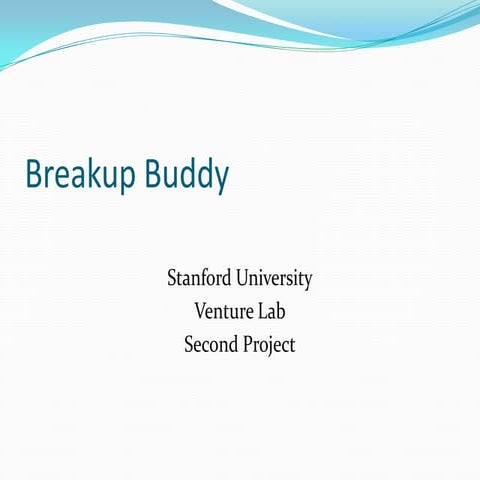 Breakup Buddy

Stanford University
Venture Lab
Second Project